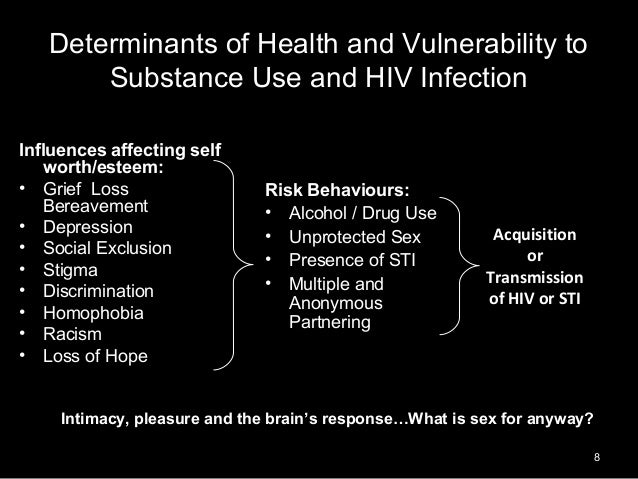 Determinants of Health and Vulnerability to Substance Use and HIV Infection

Influences affecting self worth/esteem:
• Grief Loss Bereavement
• Depression
• Social Exclusion
• Stigma
• Discrimination
• Homophobia
• Racism
• Loss of Hope

Risk Behaviours:
• Alcohol / Drug Use
• Unprotected Sex
• Presence of STI
• Multiple and Anonymous Partnering

Acquisition or Transmission of HIV or STI

Intimacy, pleasure and the brain's response…What is sex for anyway?

8